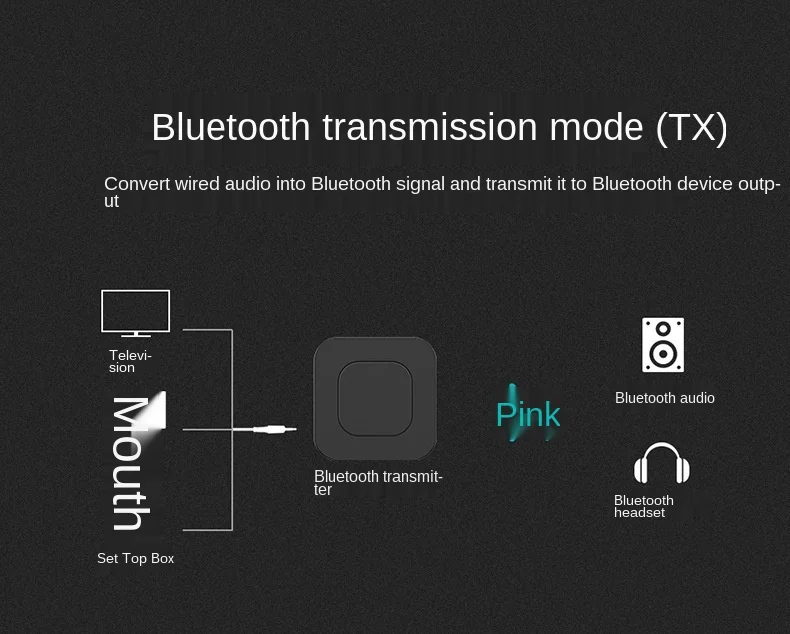 Bluetooth transmission mode (TX)

Convert wired audio into Bluetooth signal and transmit it to Bluetooth device output

Television

Mouth

Set Top Box

Bluetooth transmitter

Pink

Bluetooth audio

Bluetooth headset